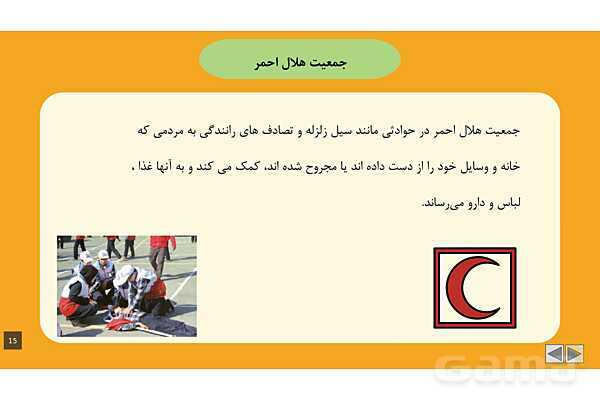 جمعیت هلال احمر

جمعیت هلال احمر در حوادثی مانند سیل زلزله و تصادف های رانندگی به مردمی که خانه و وسایل خود را از دست داده اند یا مجروح شده اند، کمک می کند و به آنها غذا ، لباس و دارو می‌رساند.

15

Gama